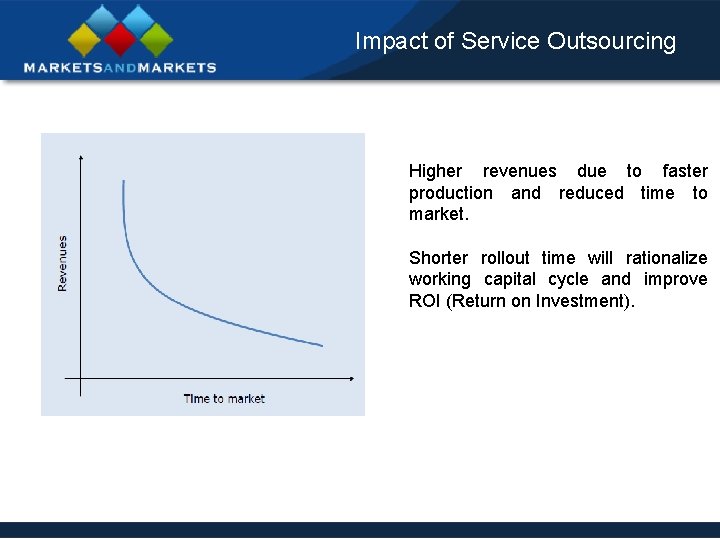 MARKETSANDMARKETS

Impact of Service Outsourcing

Revenues

Time to market

Higher revenues due to faster production and reduced time to market.

Shorter rollout time will rationalize working capital cycle and improve ROI (Return on Investment).